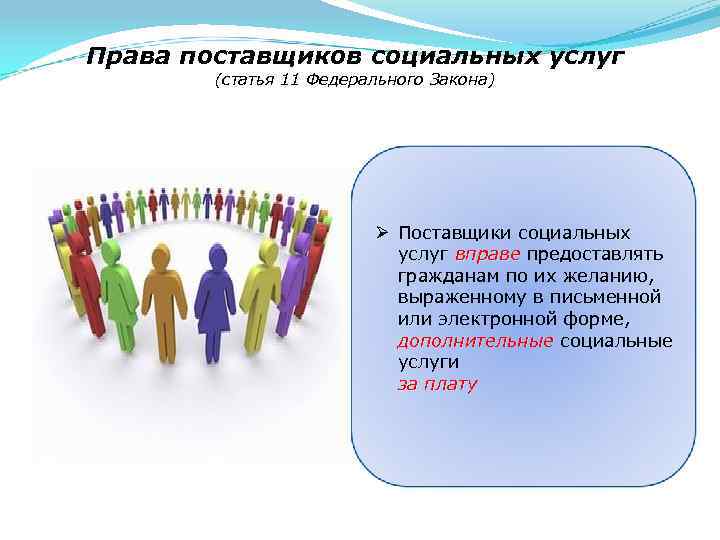 Права поставщиков социальных услуг
(статья 11 Федерального Закона)

➢ Поставщики социальных услуг вправе предоставлять гражданам по их желанию, выраженному в письменной или электронной форме, дополнительные социальные услуги за плату